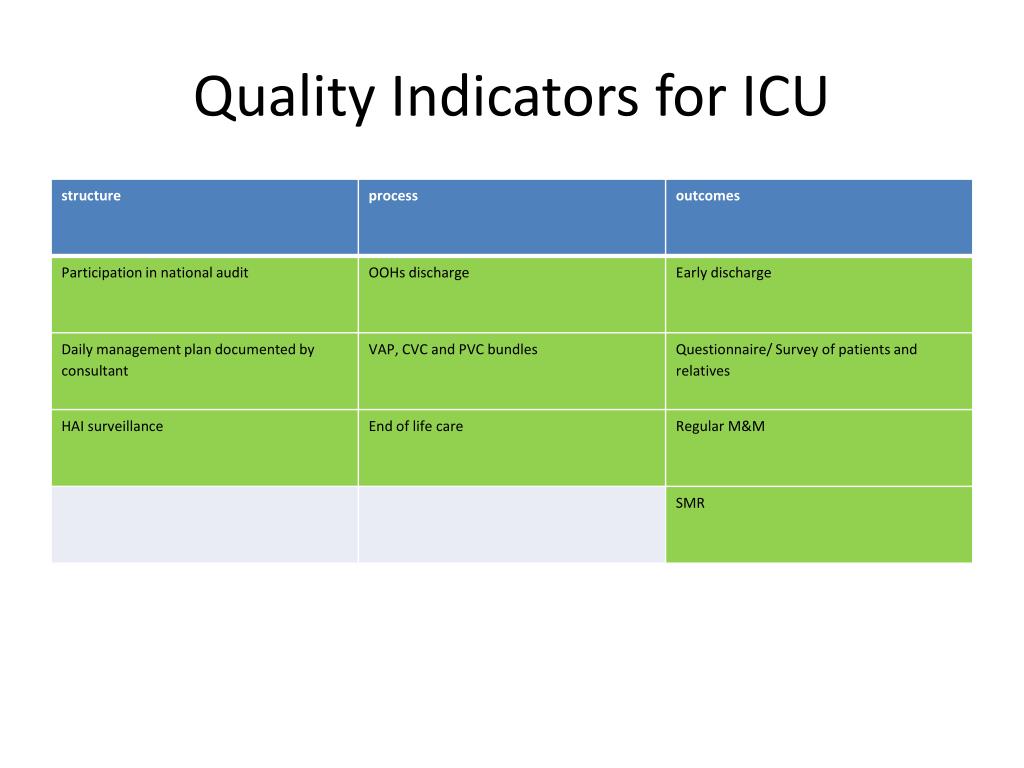 Quality Indicators for ICU

| structure | process | outcomes |
|---|---|---|
| Participation in national audit | OOHs discharge | Early discharge |
| Daily management plan documented by consultant | VAP, CVC and PVC bundles | Questionnaire/ Survey of patients and relatives |
| HAI surveillance | End of life care | Regular M&M |
| | | SMR |